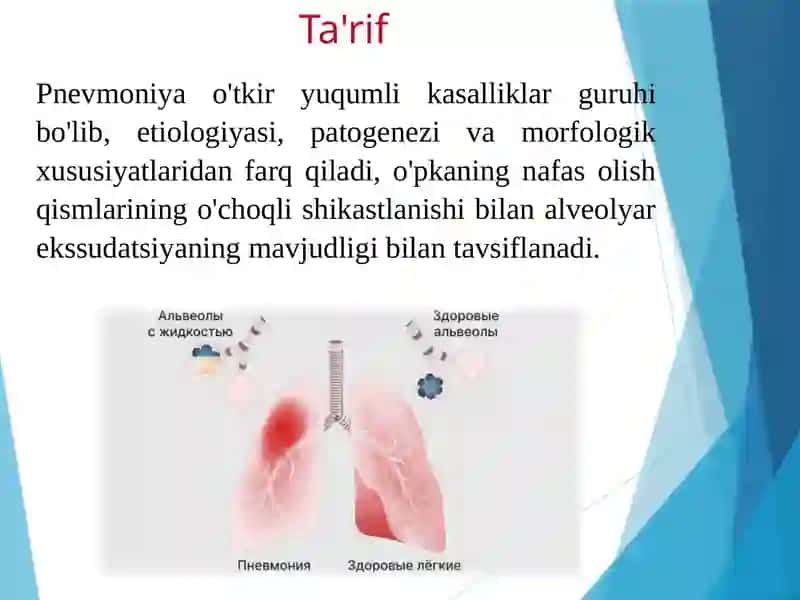 Ta'rif

Pnevmoniya o'tkir yuqumli kasalliklar guruhi bo'lib, etiologiyasi, patogenezi va morfologik xususiyatlaridan farq qiladi, o'pkaning nafas olish qismlarining o'choqli shikastlanishi bilan alveolyar ekssudatsiyaning mavjudligi bilan tavsiflanadi.

Альвеолы с жидкостью

Здоровые альвеолы

Пневмония

Здоровые лёгкие